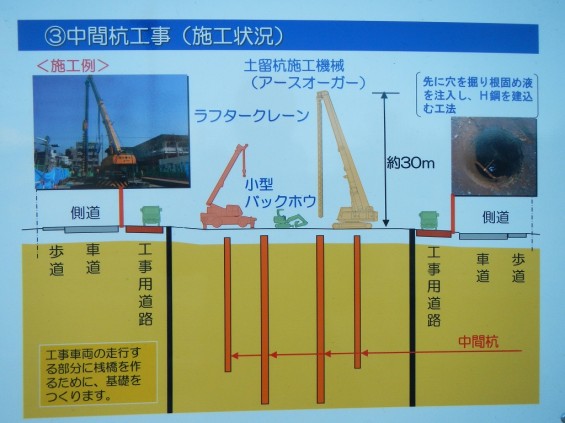 ③中間杭工事（施工状況）

＜施工例＞

土留杭施工機械
（アースオーガー）

先に穴を掘り根固め液を注入し、H鋼を建込む工法

ラフタークレーン

約30m

小型
バックホウ

側道

側道

歩道

車道

工事用道路

工事用道路

車道

歩道

中間杭

工事車両の走行する部分に桟橋を作るために、基礎をつくります。